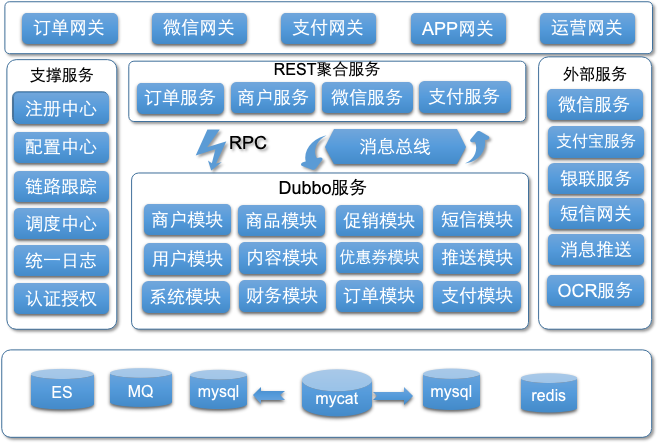 订单网关 微信网关 支付网关 APP网关 运营网关

支撑服务
注册中心
配置中心
链路跟踪
调度中心
统一日志
认证授权

REST聚合服务
订单服务 商户服务 微信服务 支付服务

RPC
消息总线

Dubbo服务
商户模块 商品模块 促销模块 短信模块
用户模块 内容模块 优惠券模块 推送模块
系统模块 财务模块 订单模块 支付模块

外部服务
微信服务
支付宝服务
银联服务
短信网关
消息推送
OCR服务

ES MQ mysql mycat mysql redis